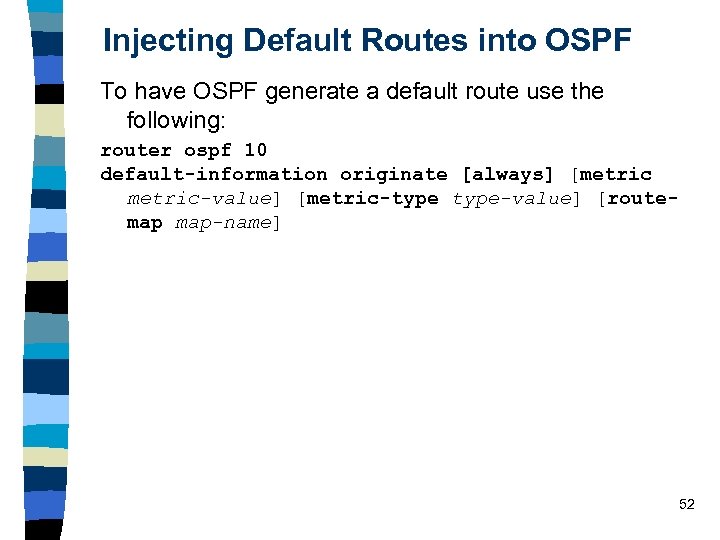 Injecting Default Routes into OSPF

To have OSPF generate a default route use the following:

router ospf 10
default-information originate [always] [metric metric-value] [metric-type type-value] [route-map map-name]

52